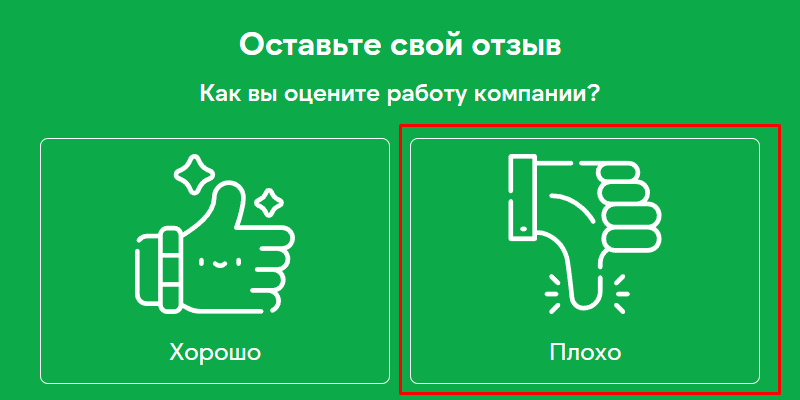 Оставьте свой отзыв

Как вы оцените работу компании?

Хорошо

Плохо